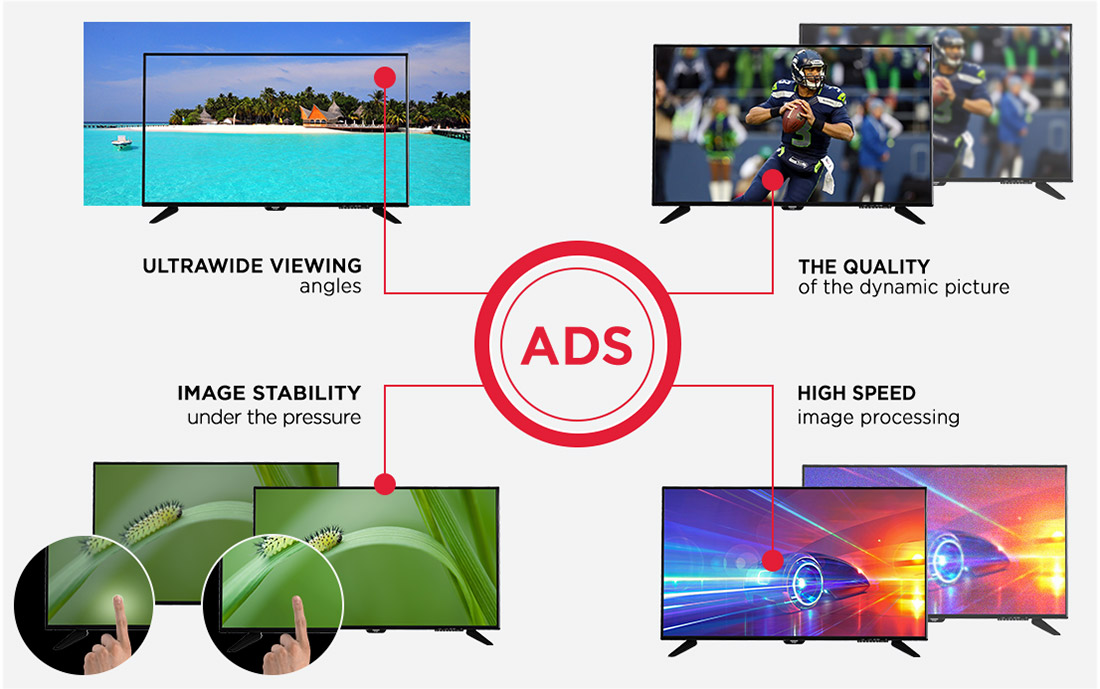 ULTRAWIDE VIEWING
angles

THE QUALITY
of the dynamic picture

ADS

IMAGE STABILITY
under the pressure

HIGH SPEED
image processing